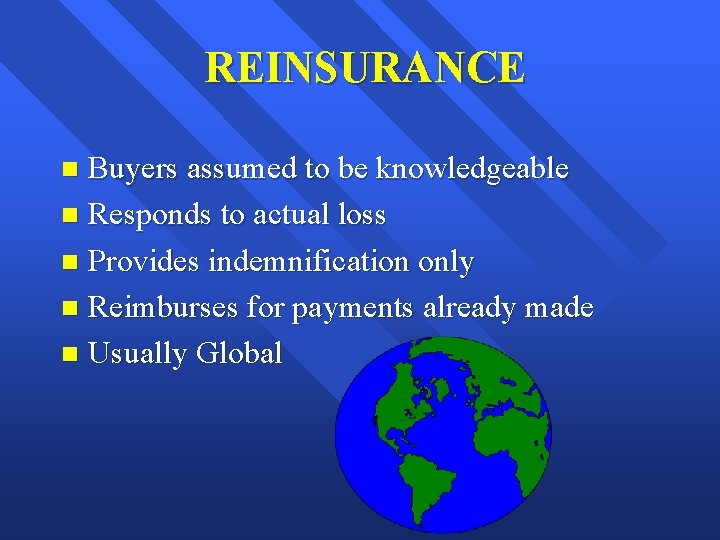 REINSURANCE

- Buyers assumed to be knowledgeable
- Responds to actual loss
- Provides indemnification only
- Reimburses for payments already made
- Usually Global